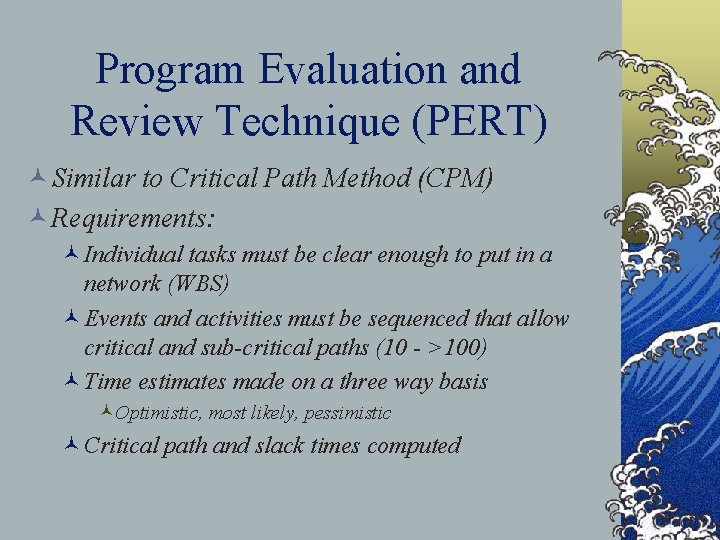 Program Evaluation and Review Technique (PERT)

Similar to Critical Path Method (CPM)

Requirements:

Individual tasks must be clear enough to put in a network (WBS)

Events and activities must be sequenced that allow critical and sub-critical paths (10 - >100)

Time estimates made on a three way basis

Optimistic, most likely, pessimistic

Critical path and slack times computed